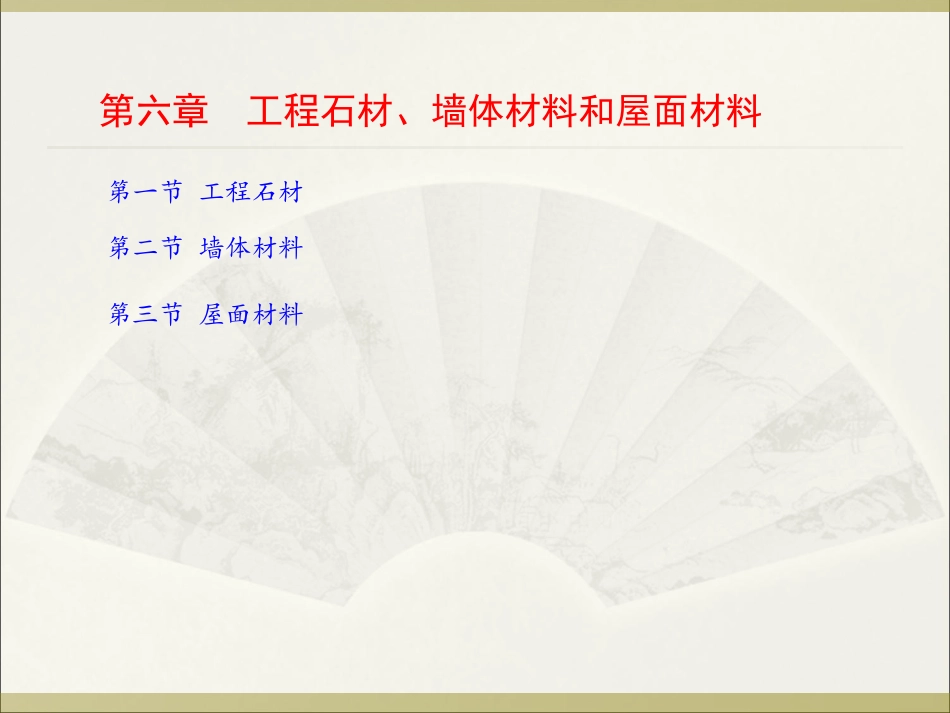 第六章　工程石材、墙体材料和屋面材料

第一节　工程石材

第二节　墙体材料

第三节　屋面材料